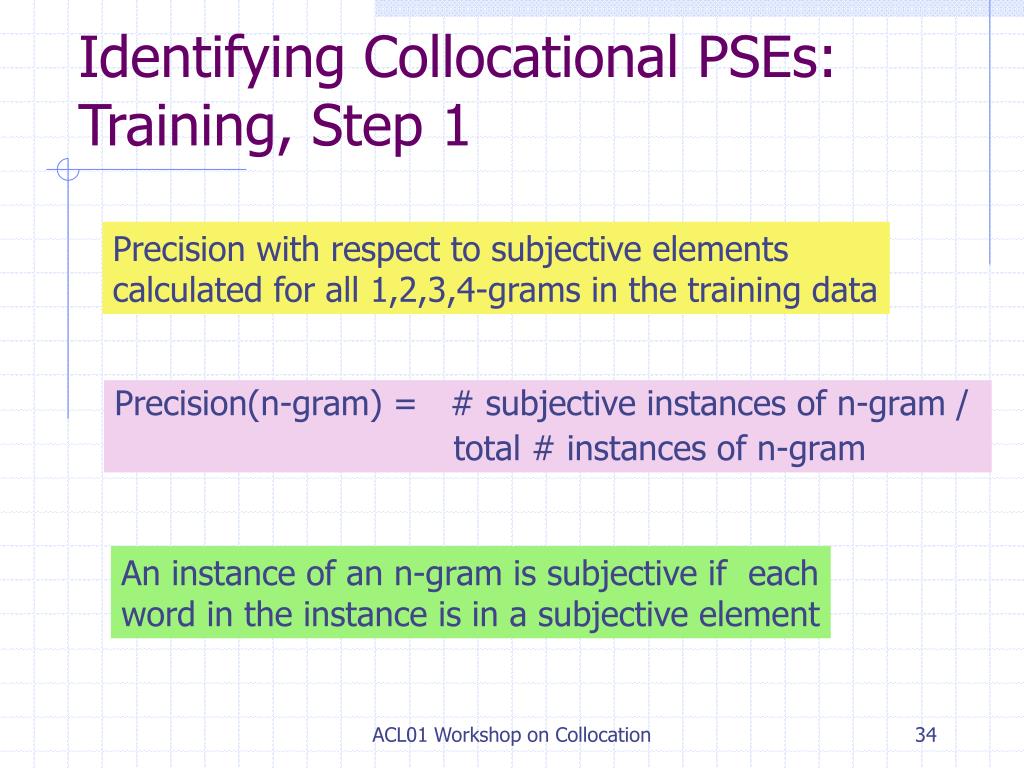 Identifying Collocational PSEs: Training, Step 1

Precision with respect to subjective elements calculated for all 1,2,3,4-grams in the training data

Precision(n-gram) = # subjective instances of n-gram / total # instances of n-gram

An instance of an n-gram is subjective if each word in the instance is in a subjective element

ACL01 Workshop on Collocation

34